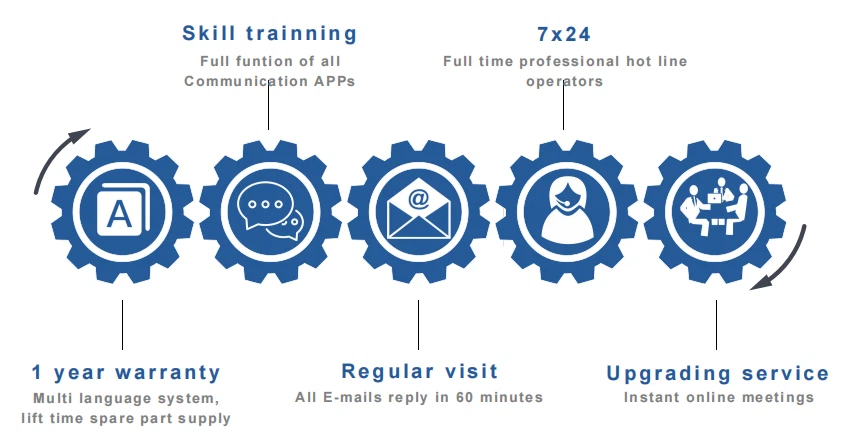 Skill trainning
Full funtion of all Communication APPs

7x24
Full time professional hot line operators

A

@

1 year warranty
Multi language system, lift time spare part supply

Regular visit
All E-mails reply in 60 minutes

Upgrading service
Instant online meetings